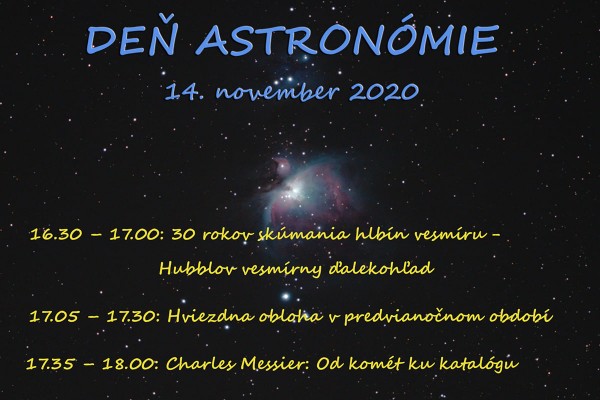 DEŇ ASTRONÓMIE

14. november 2020

16.30 – 17.00: 30 rokov skúmania hlbín vesmíru – Hubblov vesmírny ďalekohľad

17.05 – 17.30: Hviezdna obloha v predvianočnom období

17.35 – 18.00: Charles Messier: Od komét ku katalógu